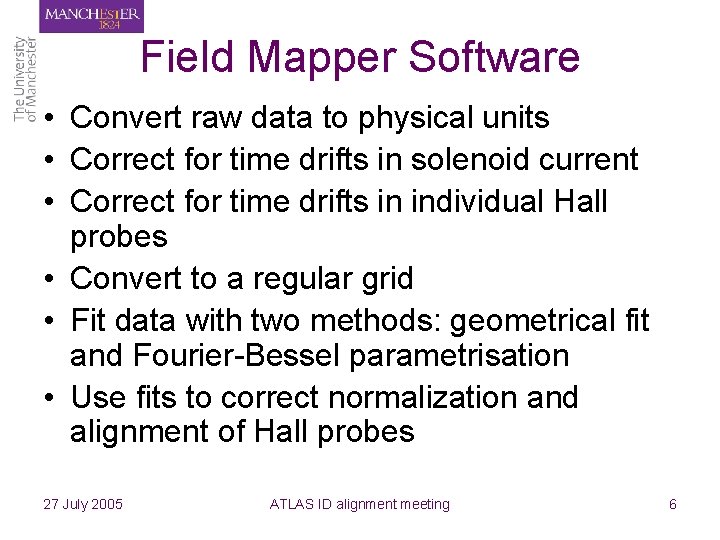 MANCHESTER
1824

The University of Manchester

Field Mapper Software

• Convert raw data to physical units
• Correct for time drifts in solenoid current
• Correct for time drifts in individual Hall probes
• Convert to a regular grid
• Fit data with two methods: geometrical fit and Fourier-Bessel parametrisation
• Use fits to correct normalization and alignment of Hall probes

27 July 2005

ATLAS ID alignment meeting

6